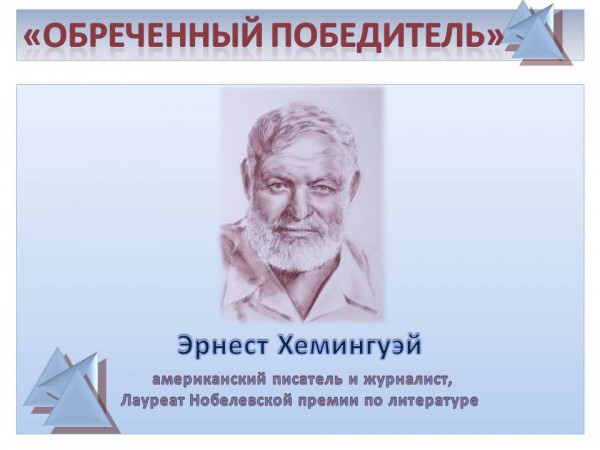 «ОБРЕЧЕННЫЙ ПОБЕДИТЕЛЬ»

Эрнест Хемингуэй

американский писатель и журналист,
Лауреат Нобелевской премии по литературе